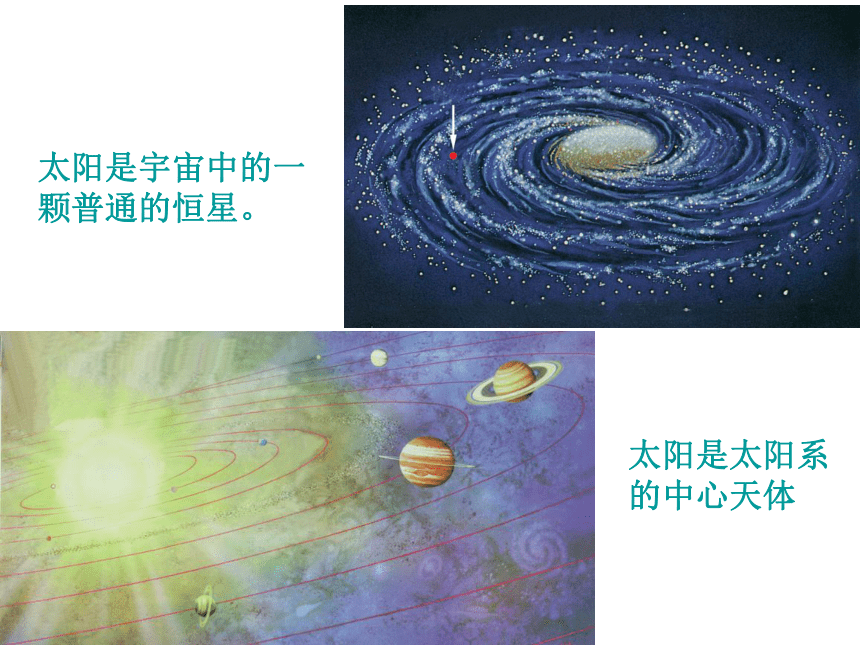 太阳是宇宙中的一颗普通的恒星。

太阳是太阳系的中心天体